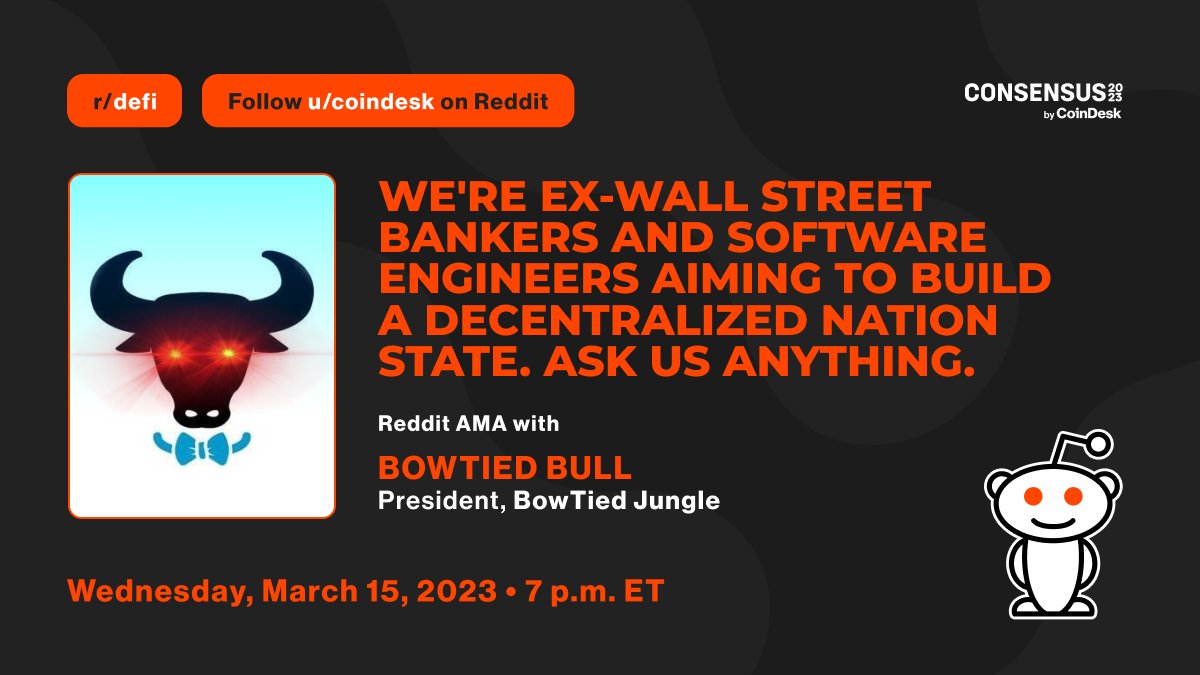 r/defi

Follow u/coindesk on Reddit

CONSENSUS 2023
by CoinDesk

WE'RE EX-WALL STREET BANKERS AND SOFTWARE ENGINEERS AIMING TO BUILD A DECENTRALIZED NATION STATE. ASK US ANYTHING.

Reddit AMA with

BOWTIED BULL
President, BowTied Jungle

Wednesday, March 15, 2023 • 7 p.m. ET